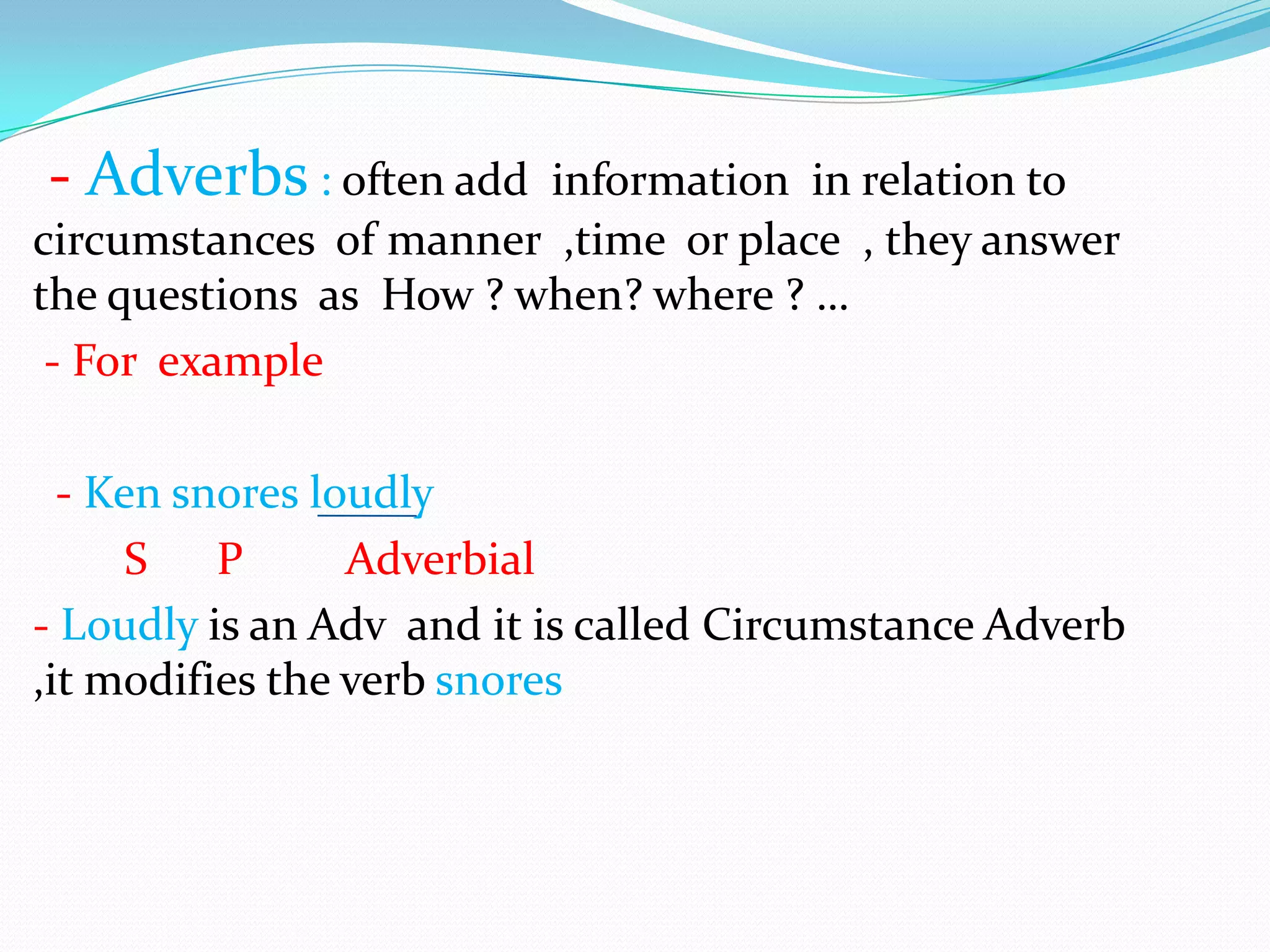 - Adverbs : often add information in relation to circumstances of manner ,time or place , they answer the questions as How ? when? where ? …

- For example

- Ken snores loudly

S P Adverbial

- Loudly is an Adv and it is called Circumstance Adverb ,it modifies the verb snores